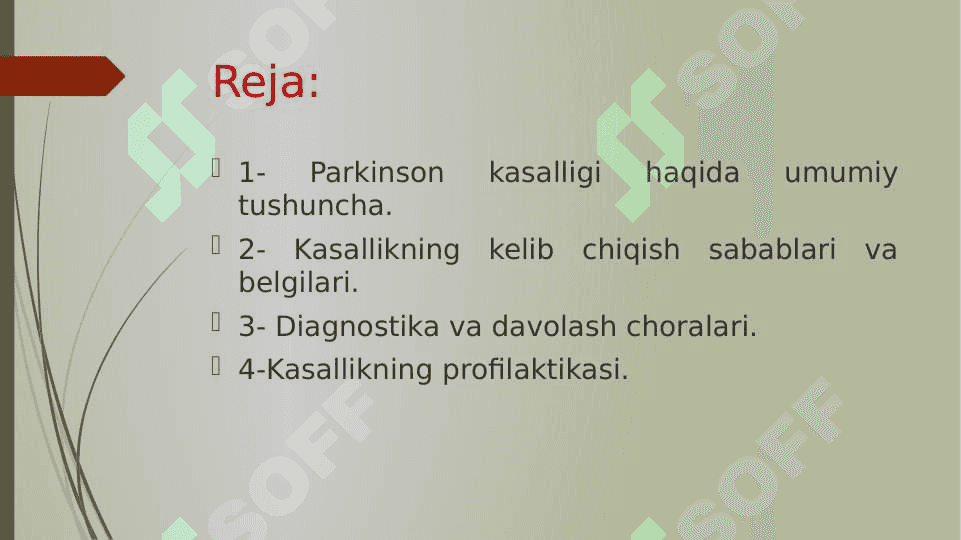 Reja:

1- Parkinson kasalligi haqida umumiy tushuncha.

2- Kasallikning kelib chiqish sabablari va belgilari.

3- Diagnostika va davolash choralari.

4-Kasallikning profilaktikasi.

SOFF SOFF SOFF SOFF